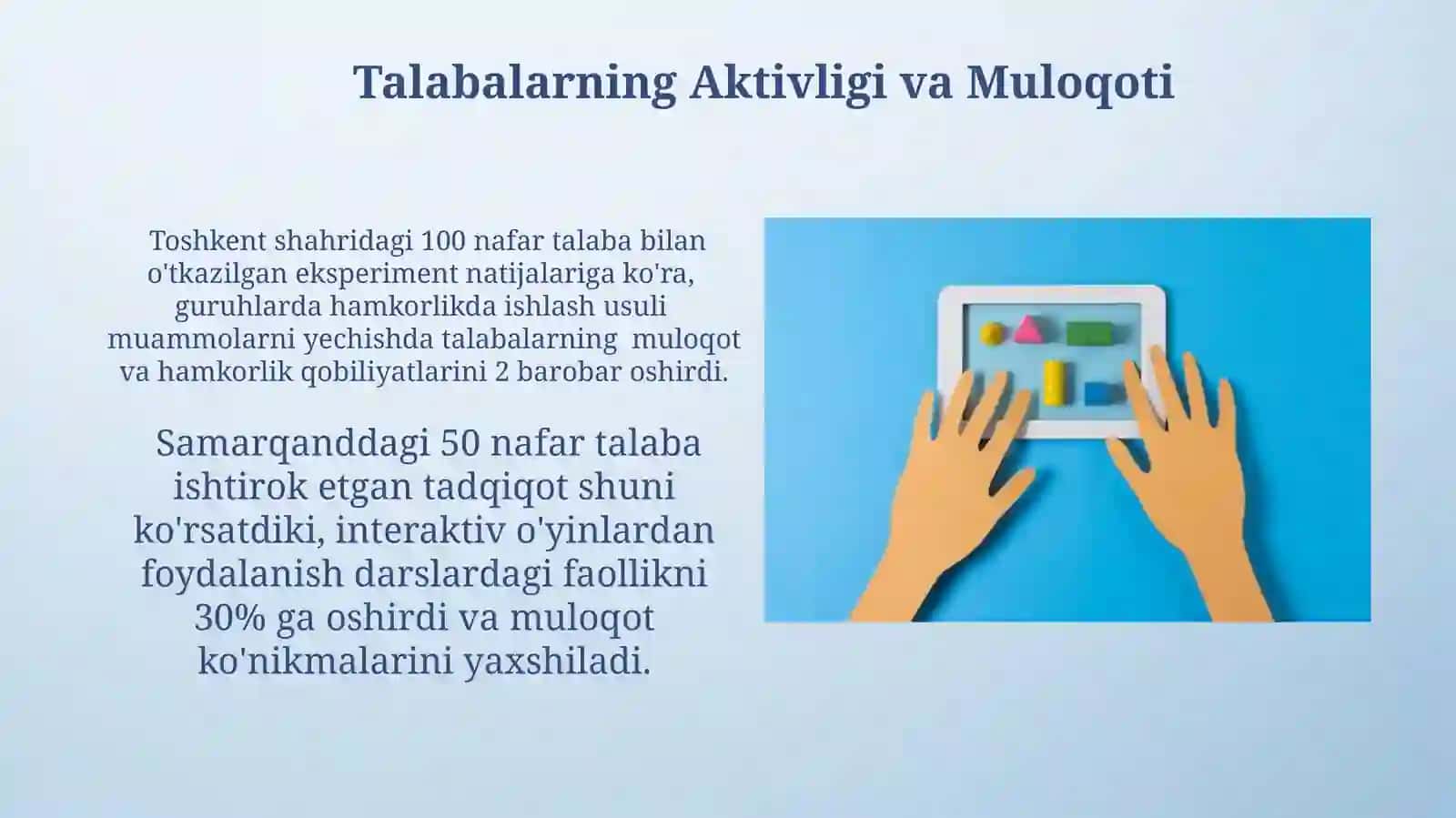 Talabalarning Aktivligi va Muloqoti

Toshkent shahridagi 100 nafar talaba bilan o'tkazilgan eksperiment natijalariga ko'ra, guruhlarda hamkorlikda ishlash usuli muammolarni yechishda talabalarning muloqot va hamkorlik qobiliyatlarini 2 barobar oshirdi.

Samarqanddagi 50 nafar talaba ishtirok etgan tadqiqot shuni ko'rsatdiki, interaktiv o'yinlardan foydalanish darslardagi faollikni 30% ga oshirdi va muloqot ko'nikmalarini yaxshiladi.